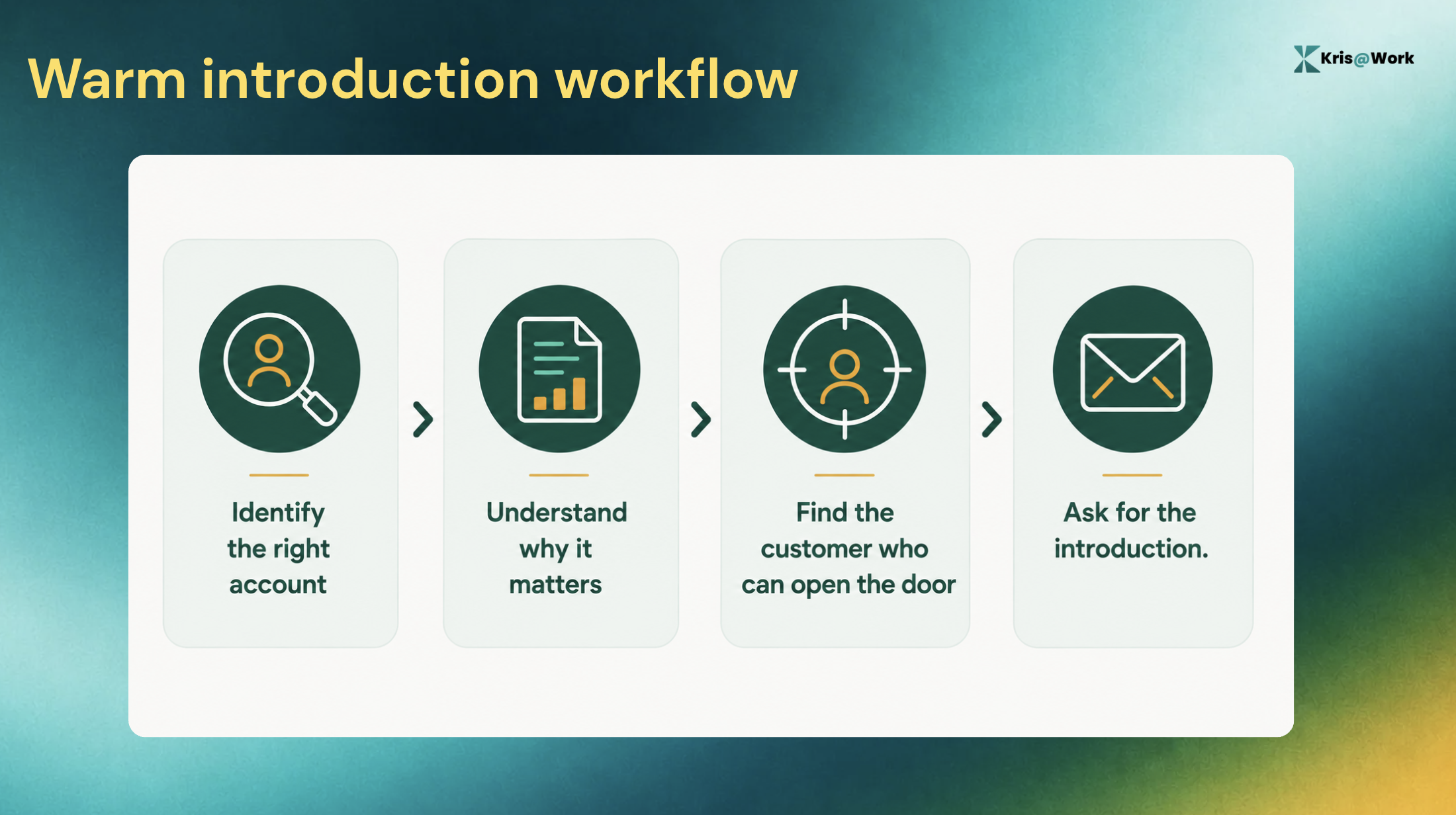 Warm introduction workflow

Kris@Work

Identify the right account

Understand why it matters

Find the customer who can open the door

Ask for the introduction.